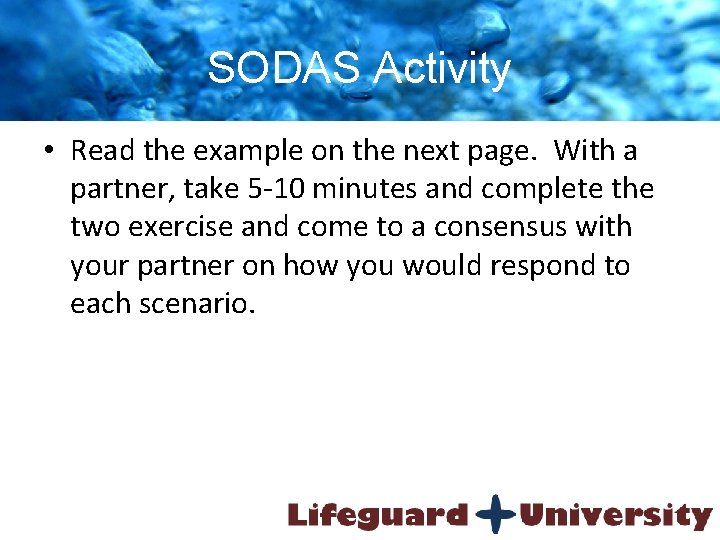 SODAS Activity

• Read the example on the next page. With a partner, take 5-10 minutes and complete the two exercise and come to a consensus with your partner on how you would respond to each scenario.

Lifeguard University